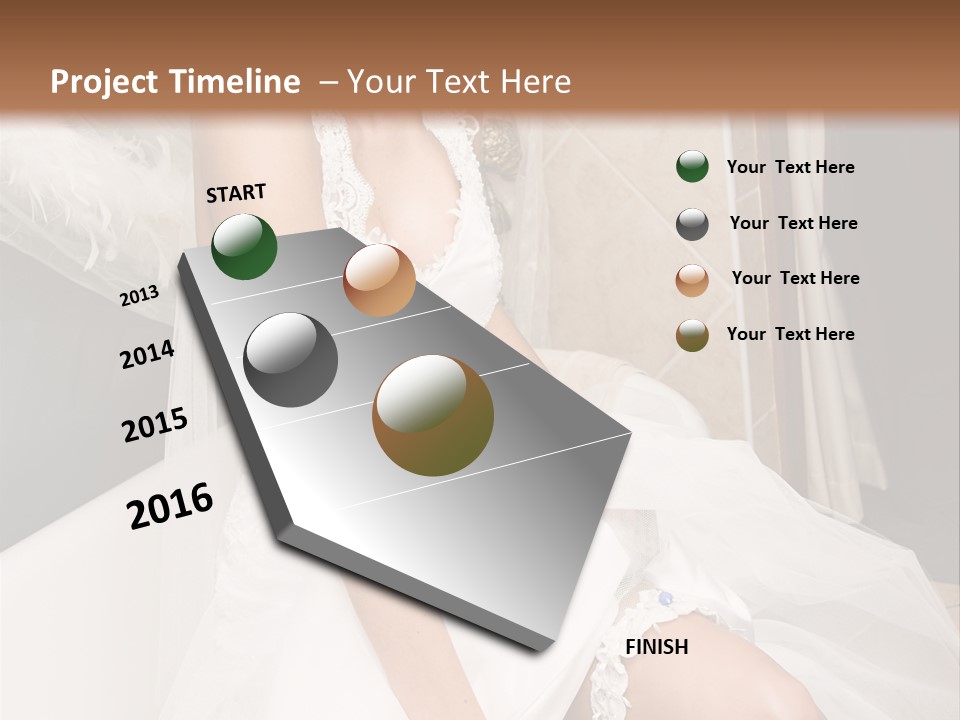 Project Timeline – Your Text Here

START

2013

2014

2015

2016

FINISH

Your Text Here

Your Text Here

Your Text Here

Your Text Here